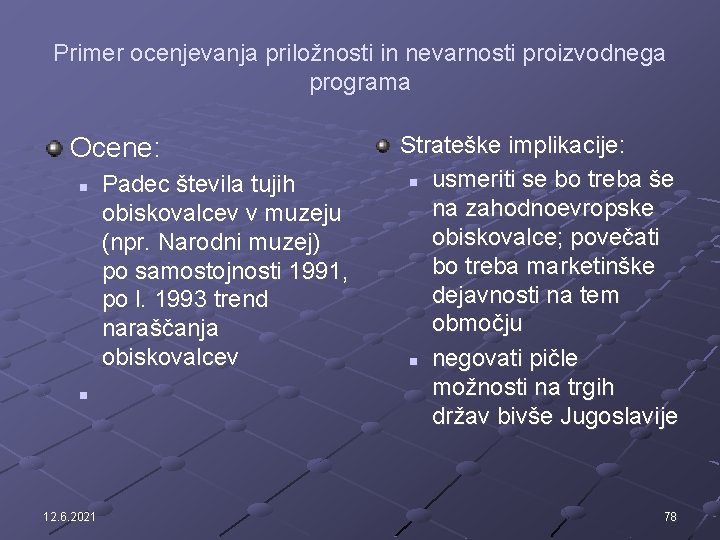 Primer ocenjevanja priložnosti in nevarnosti proizvodnega programa

Ocene:

Padec števila tujih obiskovalcev v muzeju (npr. Narodni muzej) po samostojnosti 1991, po l. 1993 trend naraščanja obiskovalcev

Strateške implikacije:

usmeriti se bo treba še na zahodnoevropske obiskovalce; povečati bo treba marketinške dejavnosti na tem območju

negovati pičle možnosti na trgih držav bivše Jugoslavije

12.6.2021

78